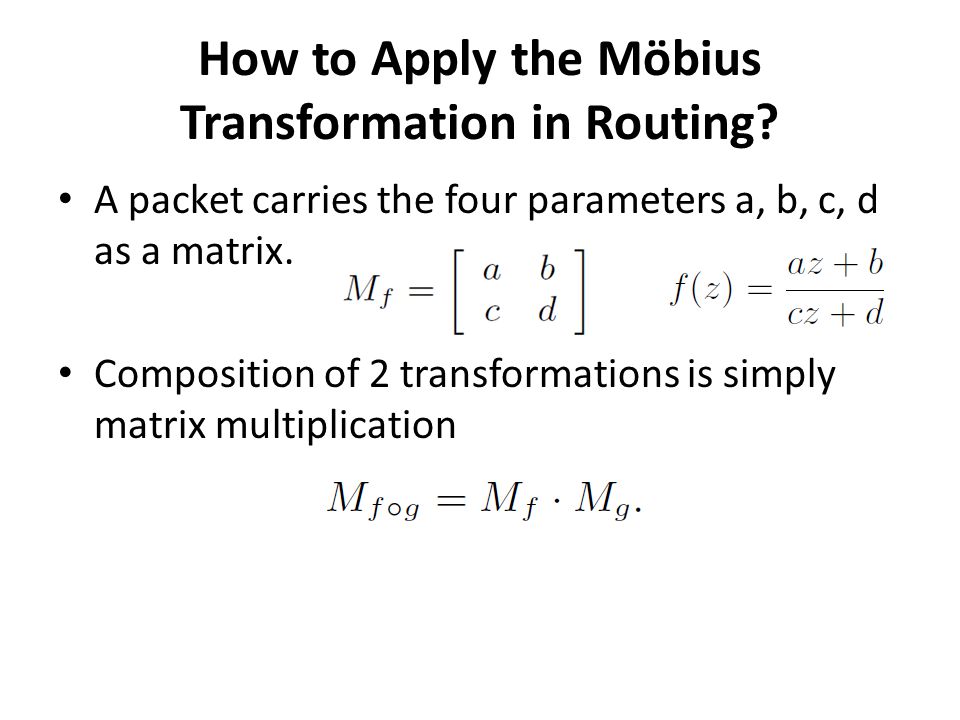 How to Apply the Möbius Transformation in Routing?

• A packet carries the four parameters a, b, c, d as a matrix. $M_f = \begin{bmatrix} a & b \\ c & d \end{bmatrix}$ $f(z) = \frac{az+b}{cz+d}$

• Composition of 2 transformations is simply matrix multiplication

$M_{f \circ g} = M_f \cdot M_g.$